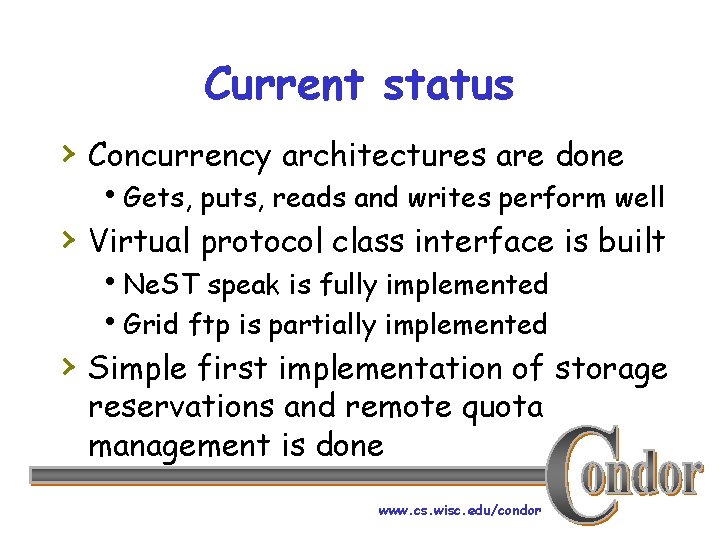 Current status

› Concurrency architectures are done
• Gets, puts, reads and writes perform well

› Virtual protocol class interface is built
• NeST speak is fully implemented
• Grid ftp is partially implemented

› Simple first implementation of storage reservations and remote quota management is done

Condor

www.cs.wisc.edu/condor